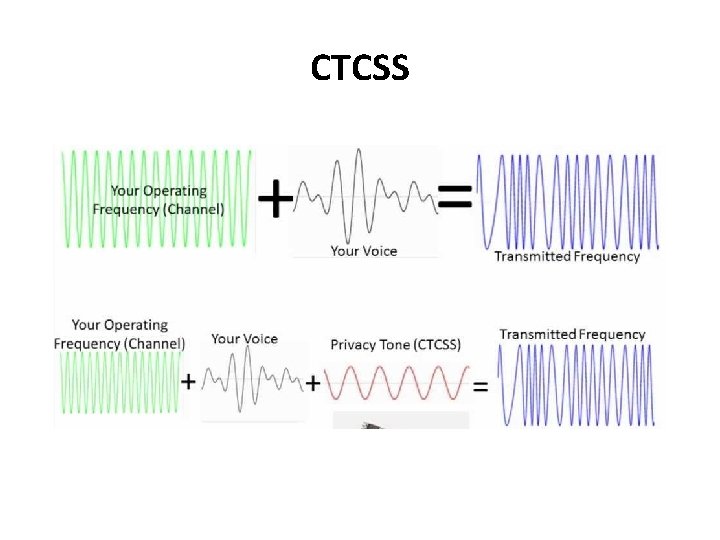 CTCSS

Your Operating Frequency (Channel)

+

Your Voice

=

Transmitted Frequency

Your Operating Frequency (Channel)

+

Your Voice

+

Privacy Tone (CTCSS)

=

Transmitted Frequency